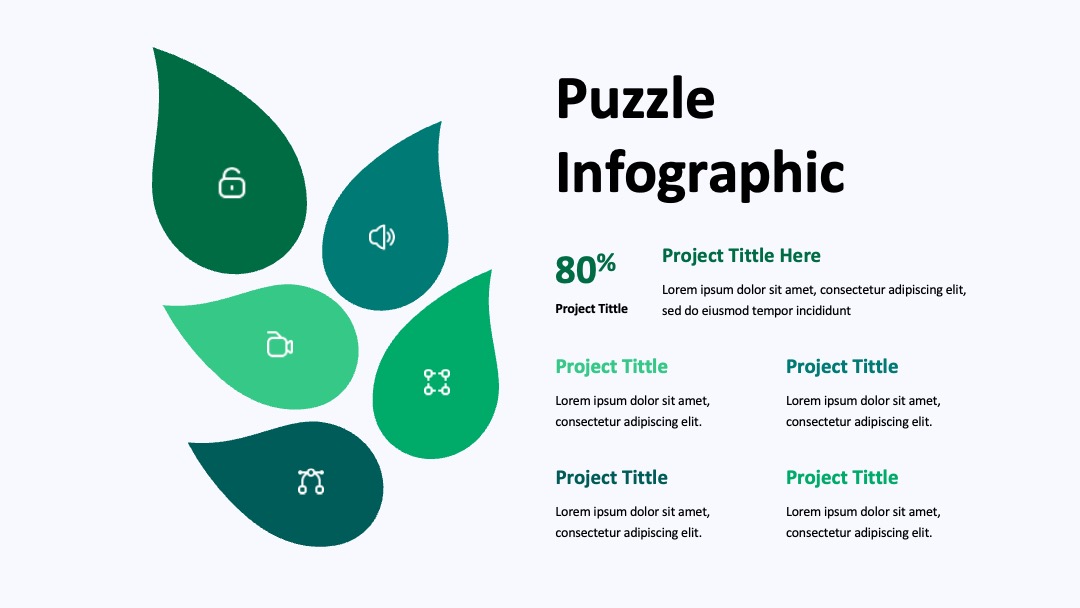 Puzzle Infographic

80%
Project Tittle

Project Tittle Here
Lorem ipsum dolor sit amet, consectetur adipiscing elit, sed do eiusmod tempor incididunt

Project Tittle
Lorem ipsum dolor sit amet, consectetur adipiscing elit.

Project Tittle
Lorem ipsum dolor sit amet, consectetur adipiscing elit.

Project Tittle
Lorem ipsum dolor sit amet, consectetur adipiscing elit.

Project Tittle
Lorem ipsum dolor sit amet, consectetur adipiscing elit.